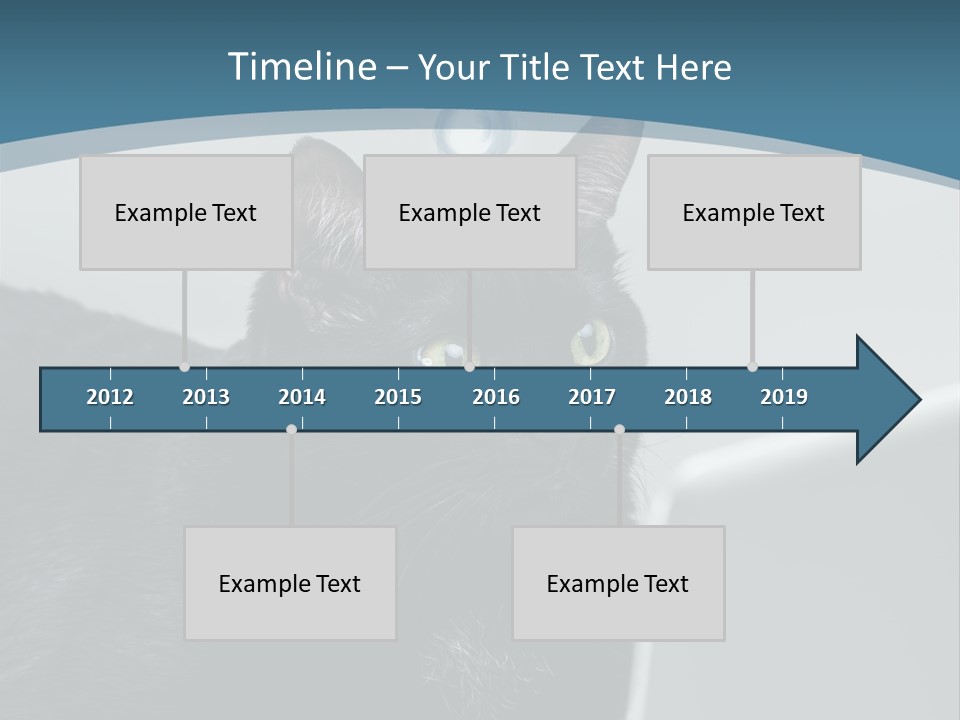 Timeline – Your Title Text Here

Example Text

Example Text

Example Text

2012 2013 2014 2015 2016 2017 2018 2019

Example Text

Example Text